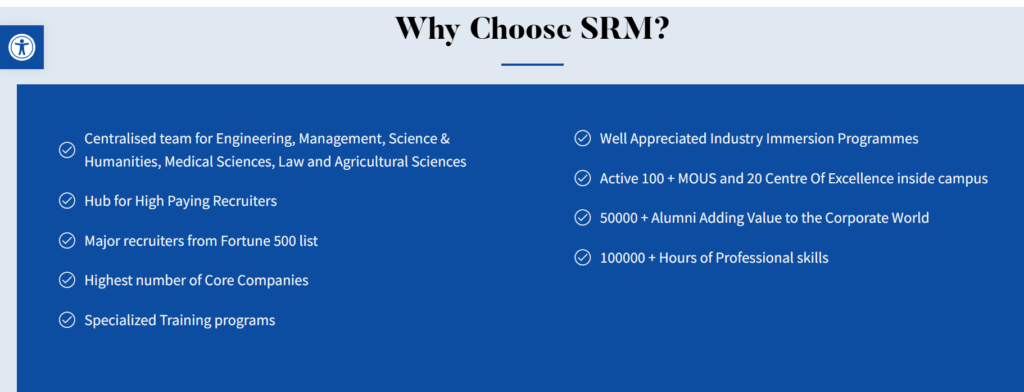 Why Choose SRM?

Centralised team for Engineering, Management, Science & Humanities, Medical Sciences, Law and Agricultural Sciences

Hub for High Paying Recruiters

Major recruiters from Fortune 500 list

Highest number of Core Companies

Specialized Training programs

Well Appreciated Industry Immersion Programmes

Active 100 + MOUS and 20 Centre Of Excellence inside campus

50000 + Alumni Adding Value to the Corporate World

100000 + Hours of Professional skills